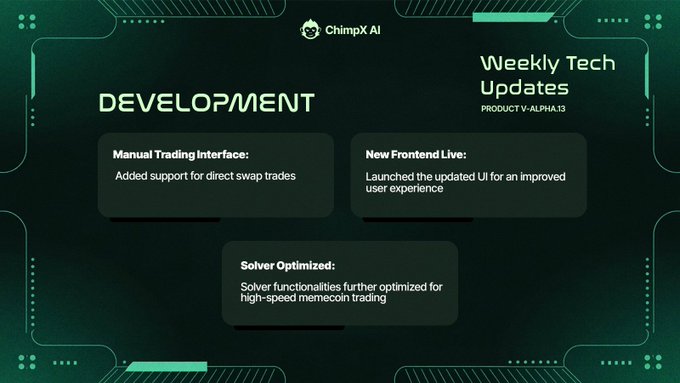 ChimpX AI

Weekly Tech Updates
PRODUCT V-ALPHA.13

DEVELOPMENT

Manual Trading Interface:
Added support for direct swap trades

New Frontend Live:
Launched the updated UI for an improved user experience

Solver Optimized:
Solver functionalities further optimized for high-speed memecoin trading